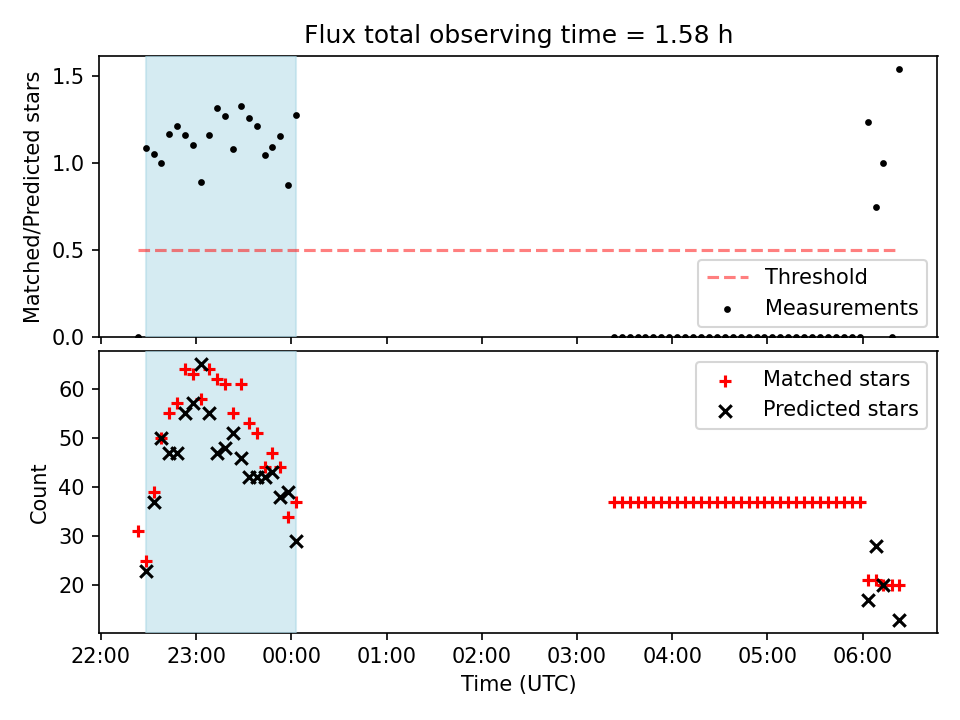 Flux total observing time = 1.58 h

Matched/Predicted stars

1.5
1.0
0.5
0.0

Threshold
Measurements

Count

60
50
40
30
20

Matched stars
Predicted stars

22:00 23:00 00:00 01:00 02:00 03:00 04:00 05:00 06:00

Time (UTC)